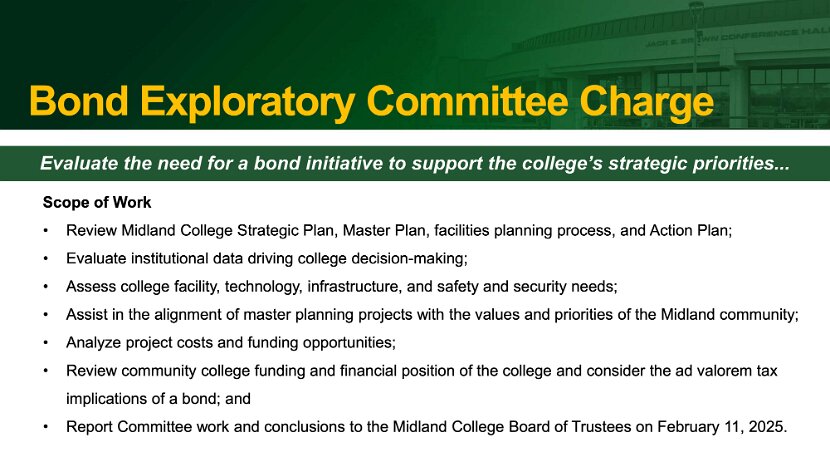 JACK E. BROWN CONFERENCE HALL

Bond Exploratory Committee Charge

Evaluate the need for a bond initiative to support the college's strategic priorities...

Scope of Work

• Review Midland College Strategic Plan, Master Plan, facilities planning process, and Action Plan;
• Evaluate institutional data driving college decision-making;
• Assess college facility, technology, infrastructure, and safety and security needs;
• Assist in the alignment of master planning projects with the values and priorities of the Midland community;
• Analyze project costs and funding opportunities;
• Review community college funding and financial position of the college and consider the ad valorem tax implications of a bond; and
• Report Committee work and conclusions to the Midland College Board of Trustees on February 11, 2025.